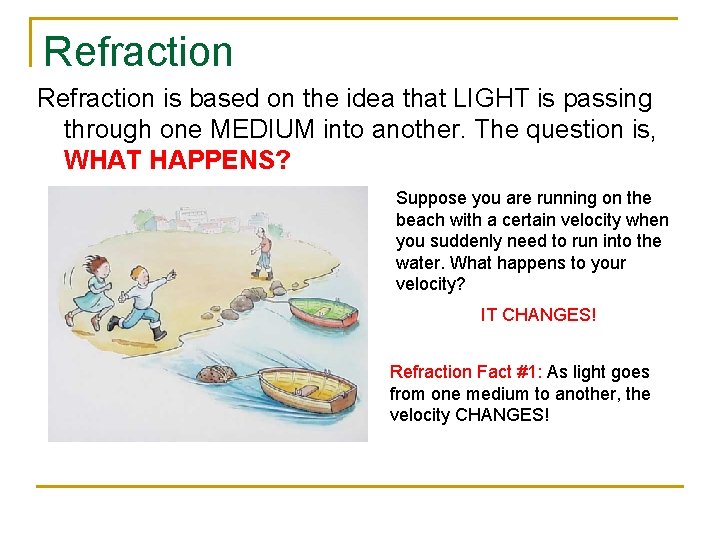 Refraction

Refraction is based on the idea that LIGHT is passing through one MEDIUM into another. The question is, WHAT HAPPENS?

Suppose you are running on the beach with a certain velocity when you suddenly need to run into the water. What happens to your velocity?

IT CHANGES!

Refraction Fact #1: As light goes from one medium to another, the velocity CHANGES!